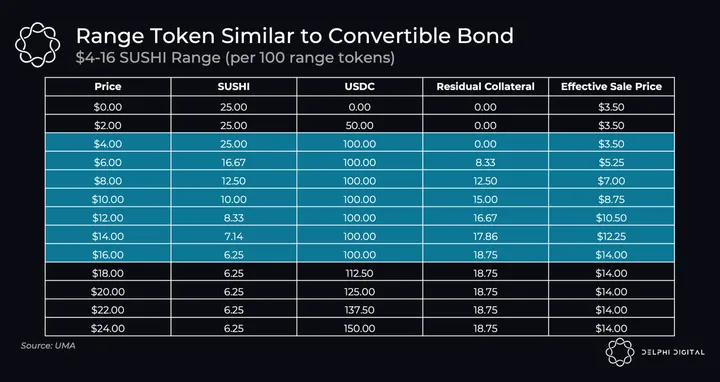 Range Token Similar to Convertible Bond

\$4-16 SUSHI Range (per 100 range tokens)

| Price | SUSHI | USDC | Residual Collateral | Effective Sale Price |
|---|---|---|---|---|
| \$0.00 | 25.00 | 0.00 | 0.00 | \$3.50 |
| \$2.00 | 25.00 | 50.00 | 0.00 | \$3.50 |
| \$4.00 | 25.00 | 100.00 | 0.00 | \$3.50 |
| \$6.00 | 16.67 | 100.00 | 8.33 | \$5.25 |
| \$8.00 | 12.50 | 100.00 | 12.50 | \$7.00 |
| \$10.00 | 10.00 | 100.00 | 15.00 | \$8.75 |
| \$12.00 | 8.33 | 100.00 | 16.67 | \$10.50 |
| \$14.00 | 7.14 | 100.00 | 17.86 | \$12.25 |
| \$16.00 | 6.25 | 100.00 | 18.75 | \$14.00 |
| \$18.00 | 6.25 | 112.50 | 18.75 | \$14.00 |
| \$20.00 | 6.25 | 125.00 | 18.75 | \$14.00 |
| \$22.00 | 6.25 | 137.50 | 18.75 | \$14.00 |
| \$24.00 | 6.25 | 150.00 | 18.75 | \$14.00 |

Source: UMA

DELPHI DIGITAL